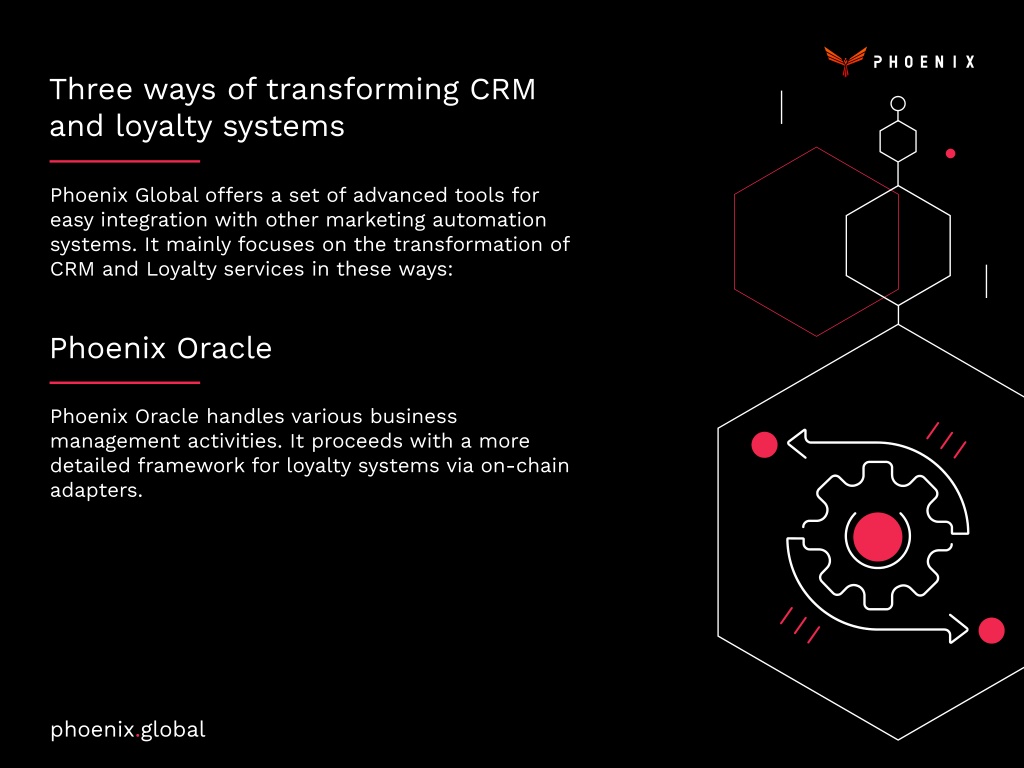 PHOENIX

Three ways of transforming CRM and loyalty systems

Phoenix Global offers a set of advanced tools for easy integration with other marketing automation systems. It mainly focuses on the transformation of CRM and Loyalty services in these ways:

Phoenix Oracle

Phoenix Oracle handles various business management activities. It proceeds with a more detailed framework for loyalty systems via on-chain adapters.

phoenix.global